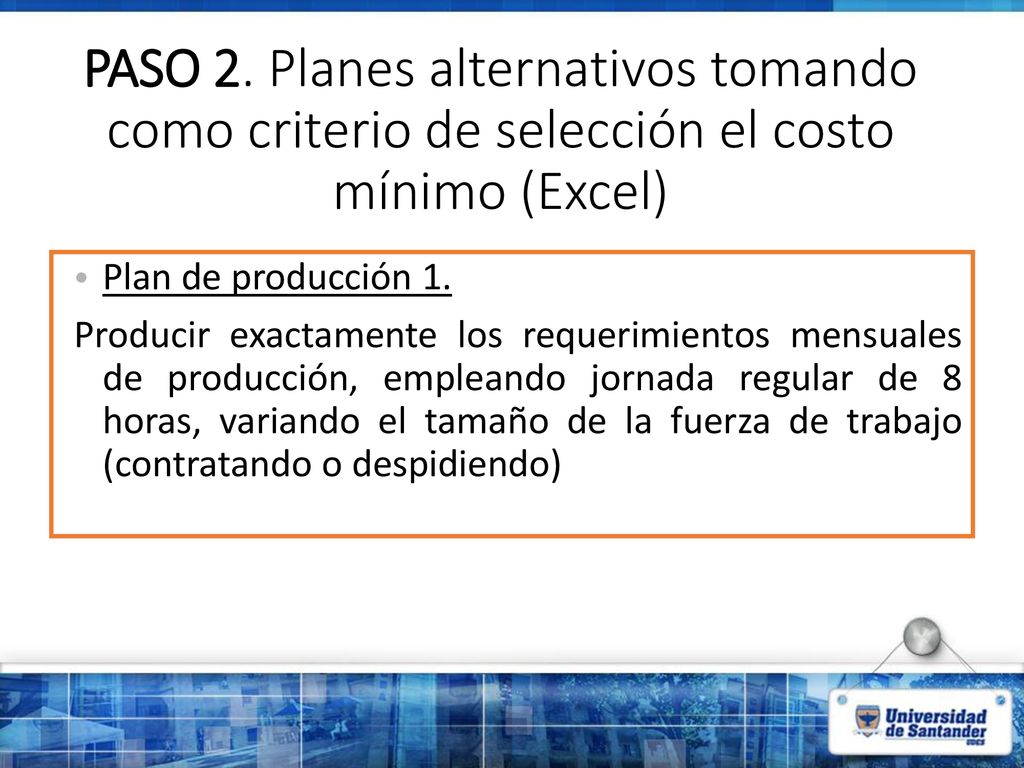 PASO 2. Planes alternativos tomando como criterio de selección el costo mínimo (Excel)

• Plan de producción 1.

Producir exactamente los requerimientos mensuales de producción, empleando jornada regular de 8 horas, variando el tamaño de la fuerza de trabajo (contratando o despidiendo)

Universidad de Santander UDES